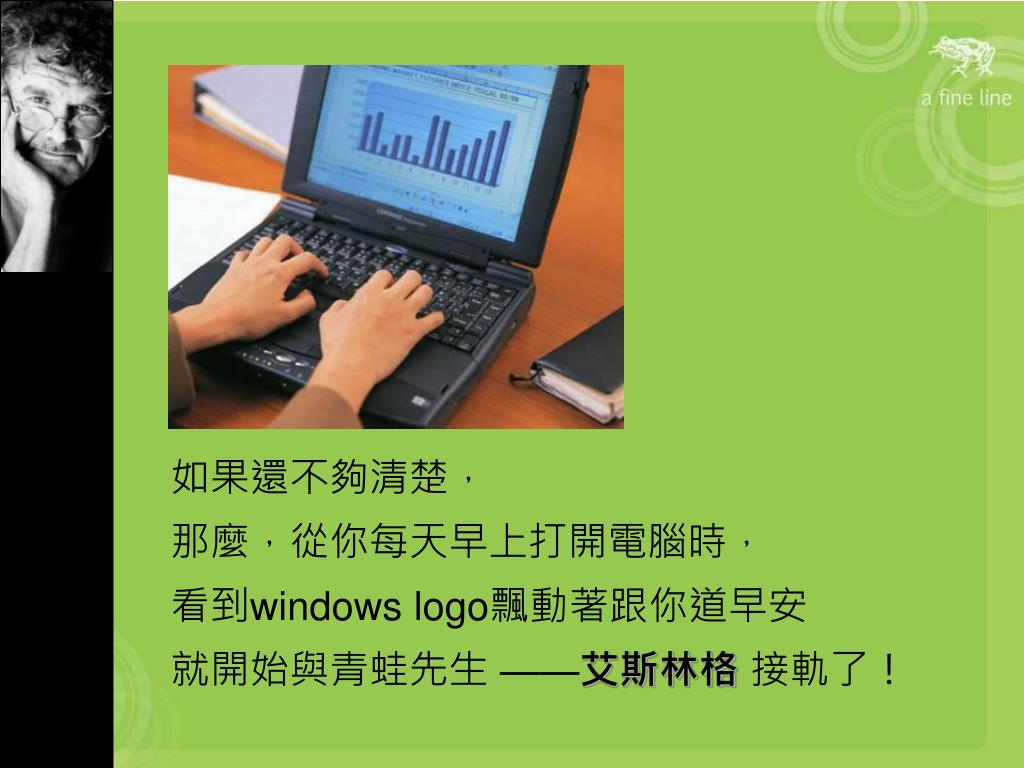 a fine line

如果還不夠清楚，
那麼，從你每天早上打開電腦時，
看到windows logo飄動著跟你道早安
就開始與青蛙先生 ——艾斯林格 接軌了！